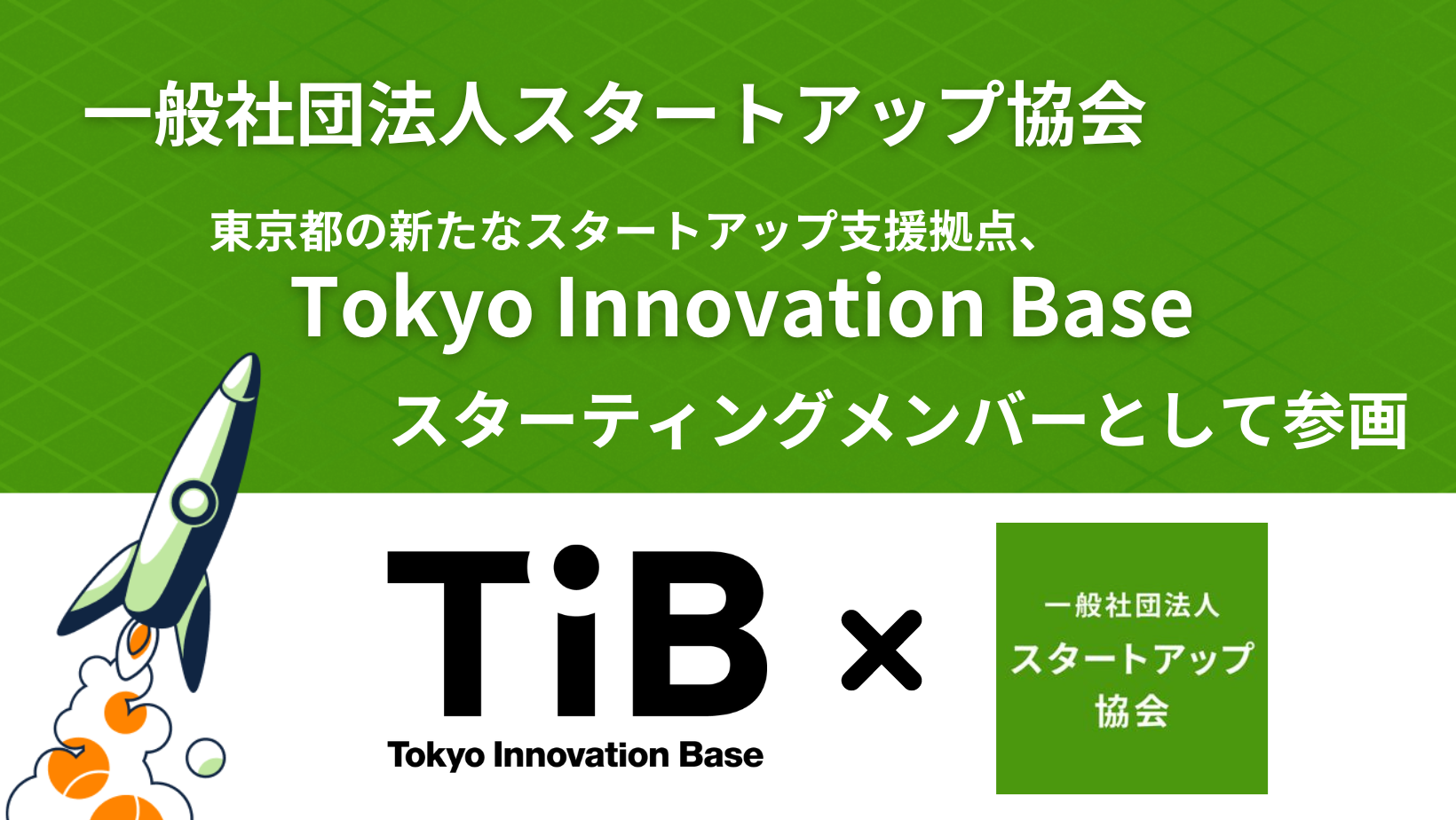 一般社団法人スタートアップ協会

東京都の新たなスタートアップ支援拠点、
Tokyo Innovation Base
スターティングメンバーとして参画

TiB
Tokyo Innovation Base

×

一般社団法人
スタートアップ
協会